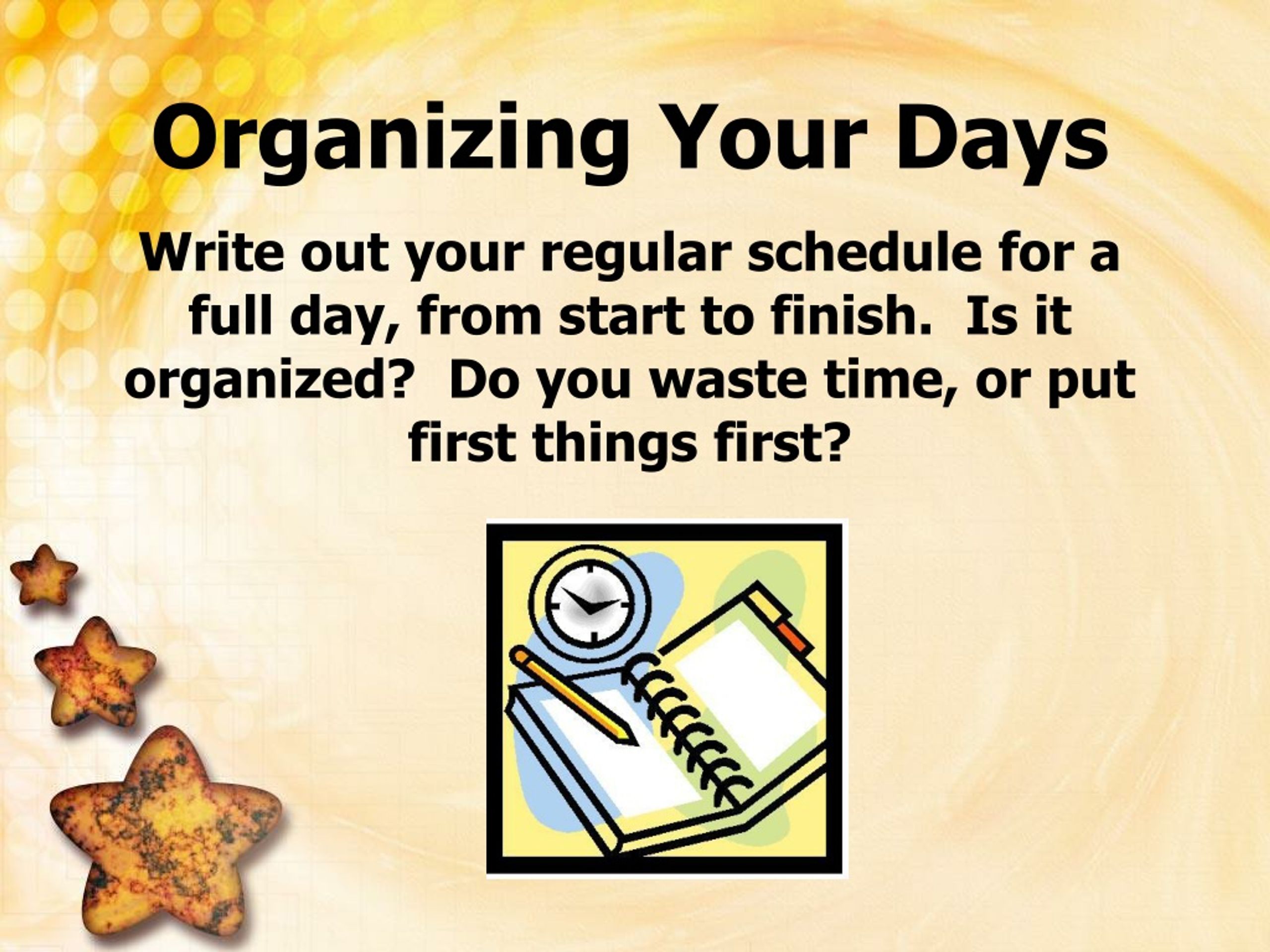 Organizing Your Days

Write out your regular schedule for a full day, from start to finish. Is it organized? Do you waste time, or put first things first?